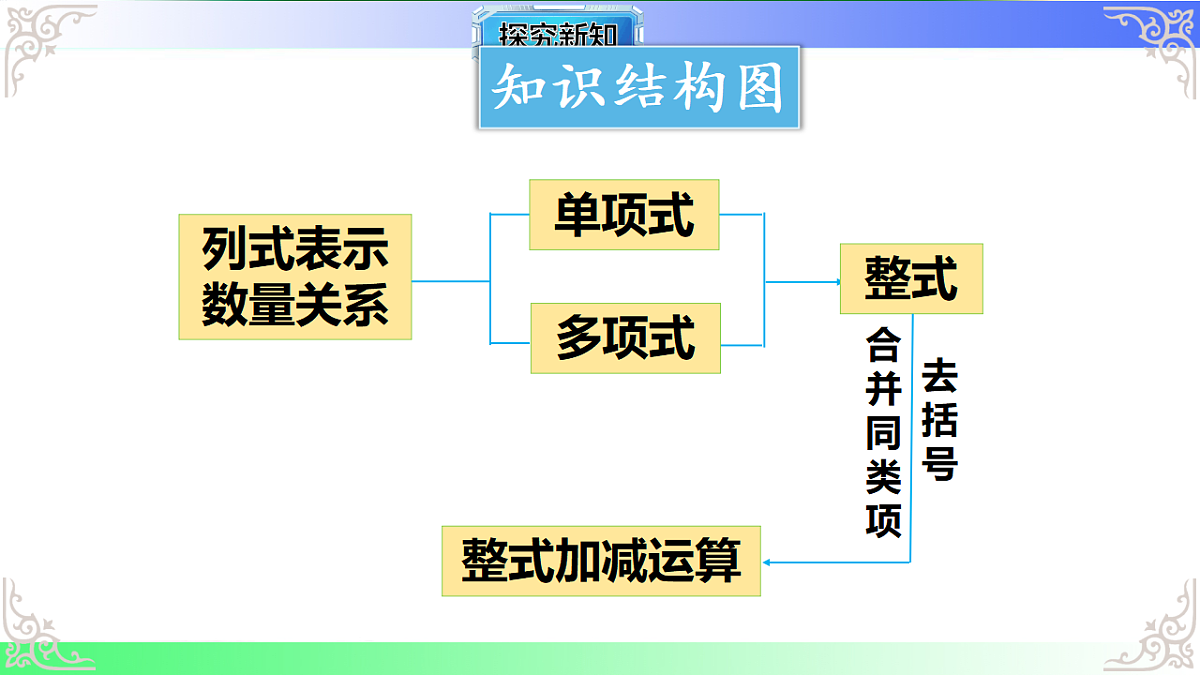 探究新知

知识结构图

列式表示数量关系

单项式

多项式

整式

合并同类项

去括号

整式加减运算